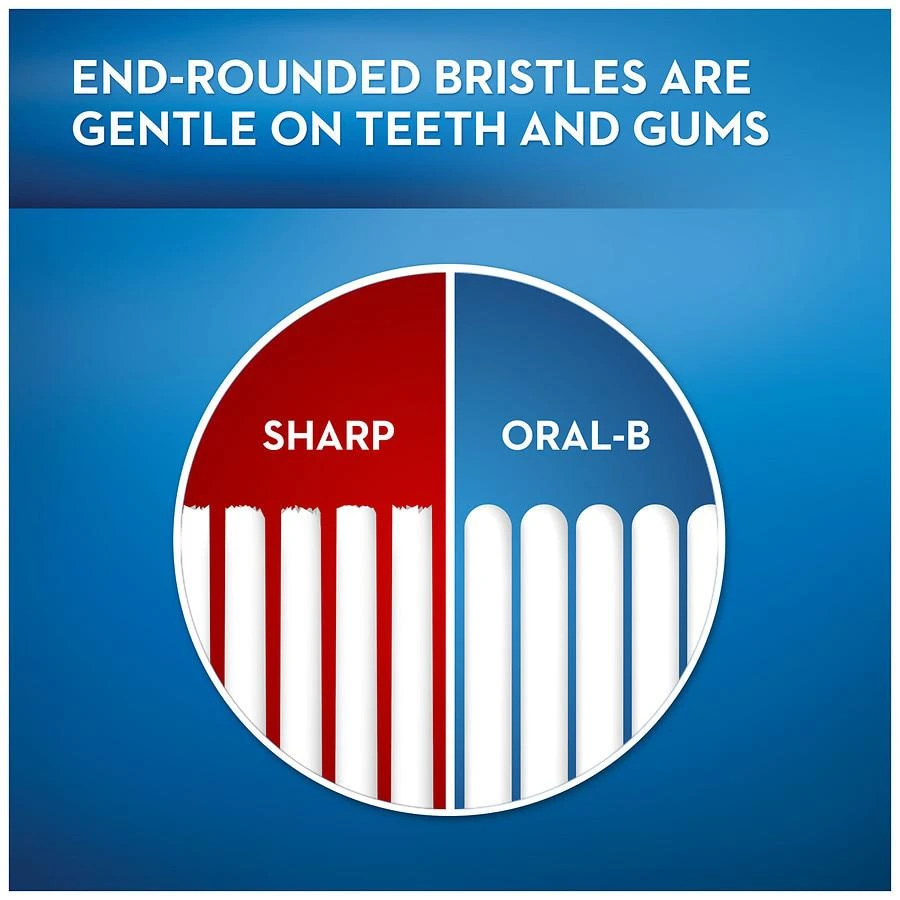 END-ROUNDED BRISTLES ARE GENTLE ON TEETH AND GUMS

SHARP

ORAL-B